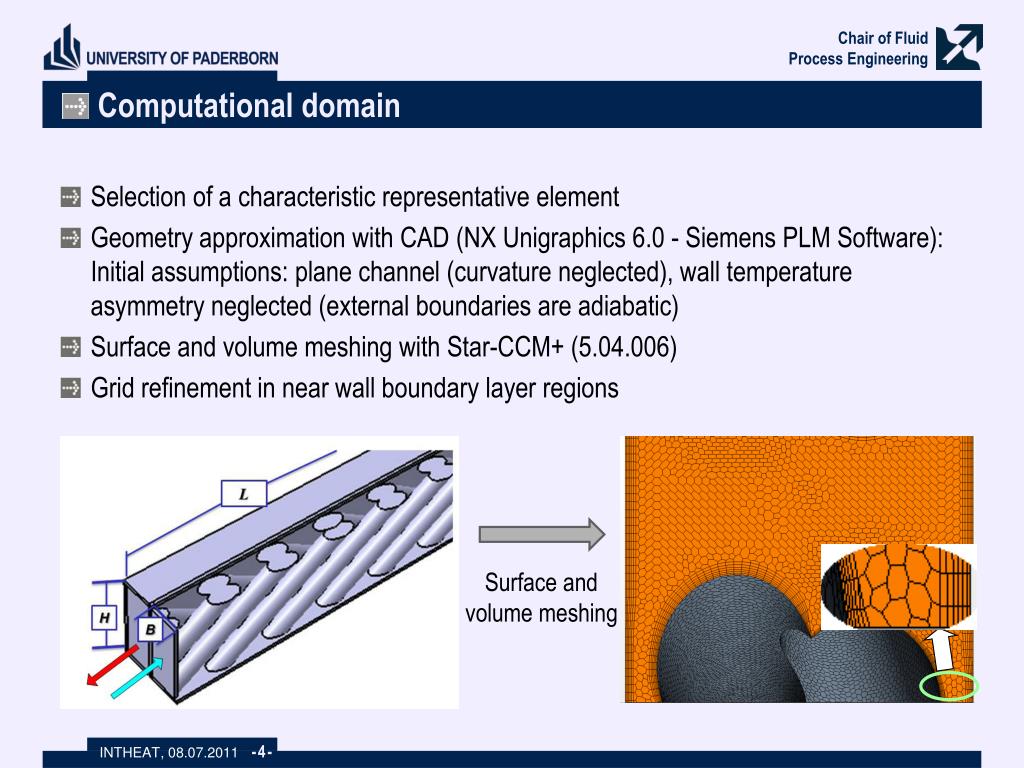 UNIVERSITY OF PADERBORN

Chair of Fluid
Process Engineering

Computational domain

Selection of a characteristic representative element

Geometry approximation with CAD (NX Unigraphics 6.0 - Siemens PLM Software): Initial assumptions: plane channel (curvature neglected), wall temperature asymmetry neglected (external boundaries are adiabatic)

Surface and volume meshing with Star-CCM+ (5.04.006)

Grid refinement in near wall boundary layer regions

L

H

B

Surface and volume meshing

INTHEAT, 08.07.2011 -4-